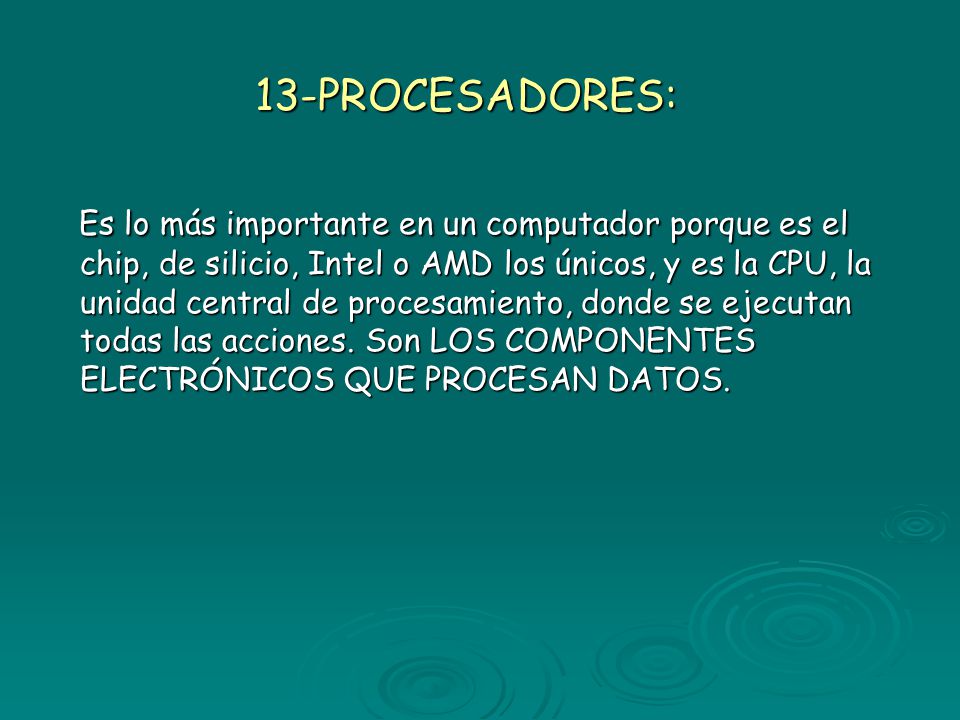 13-PROCESADORES:

Es lo más importante en un computador porque es el chip, de silicio, Intel o AMD los únicos, y es la CPU, la unidad central de procesamiento, donde se ejecutan todas las acciones. Son LOS COMPONENTES ELECTRÓNICOS QUE PROCESAN DATOS.